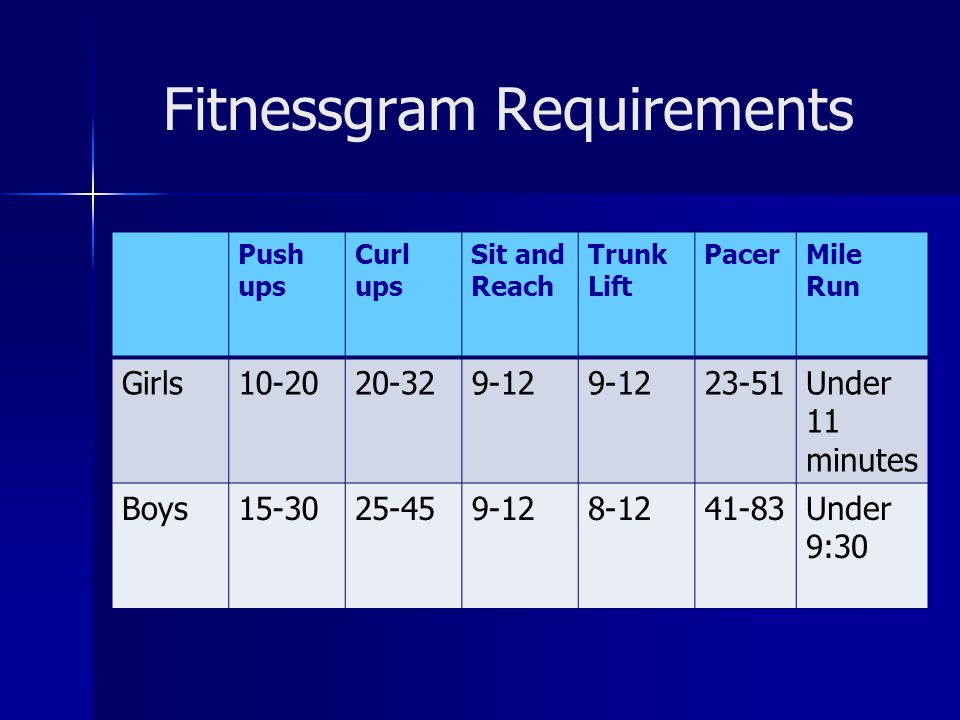 Fitnessgram Requirements

| | Push ups | Curl ups | Sit and Reach | Trunk Lift | Pacer | Mile Run |
|---|---|---|---|---|---|---|
| Girls | 10-20 | 20-32 | 9-12 | 9-12 | 23-51 | Under 11 minutes |
| Boys | 15-30 | 25-45 | 9-12 | 8-12 | 41-83 | Under 9:30 |